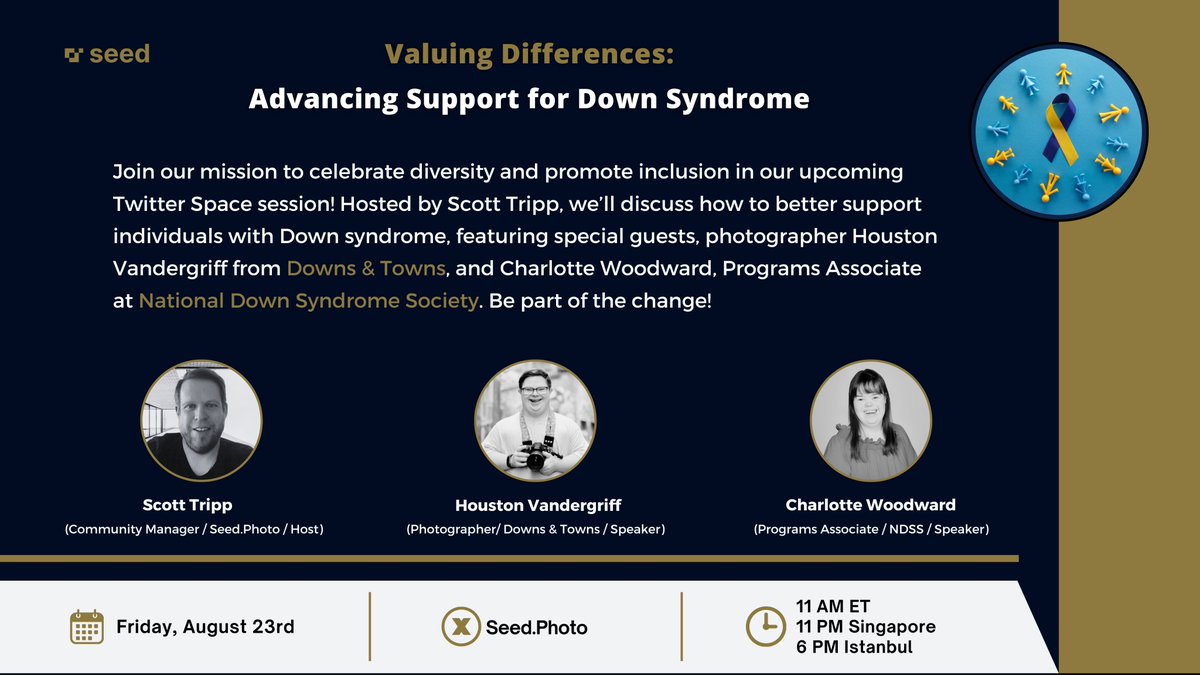 seed

Valuing Differences:
Advancing Support for Down Syndrome

Join our mission to celebrate diversity and promote inclusion in our upcoming Twitter Space session! Hosted by Scott Tripp, we'll discuss how to better support individuals with Down syndrome, featuring special guests, photographer Houston Vandergriff from Downs & Towns, and Charlotte Woodward, Programs Associate at National Down Syndrome Society. Be part of the change!

Scott Tripp
(Community Manager / Seed.Photo / Host)

Houston Vandergriff
(Photographer/ Downs & Towns / Speaker)

Charlotte Woodward
(Programs Associate / NDSS / Speaker)

Friday, August 23rd

Seed.Photo

11 AM ET
11 PM Singapore
6 PM Istanbul